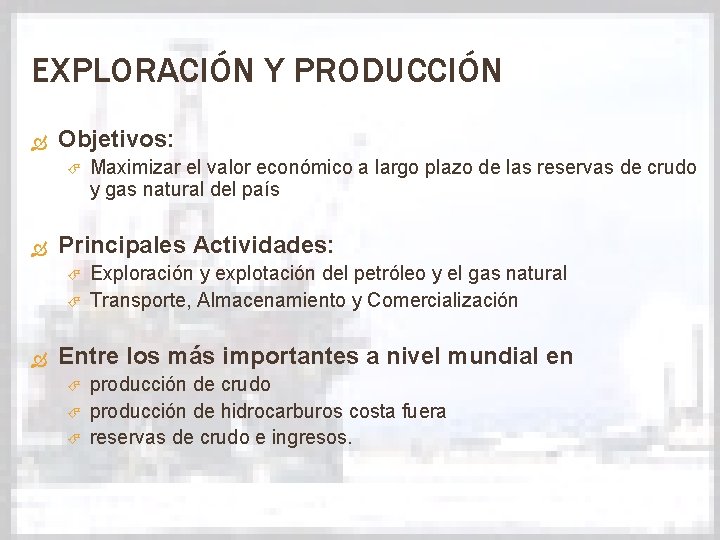 EXPLORACIÓN Y PRODUCCIÓN

Objetivos:

Maximizar el valor económico a largo plazo de las reservas de crudo y gas natural del país

Principales Actividades:

Exploración y explotación del petróleo y el gas natural

Transporte, Almacenamiento y Comercialización

Entre los más importantes a nivel mundial en

producción de crudo

producción de hidrocarburos costa fuera

reservas de crudo e ingresos.